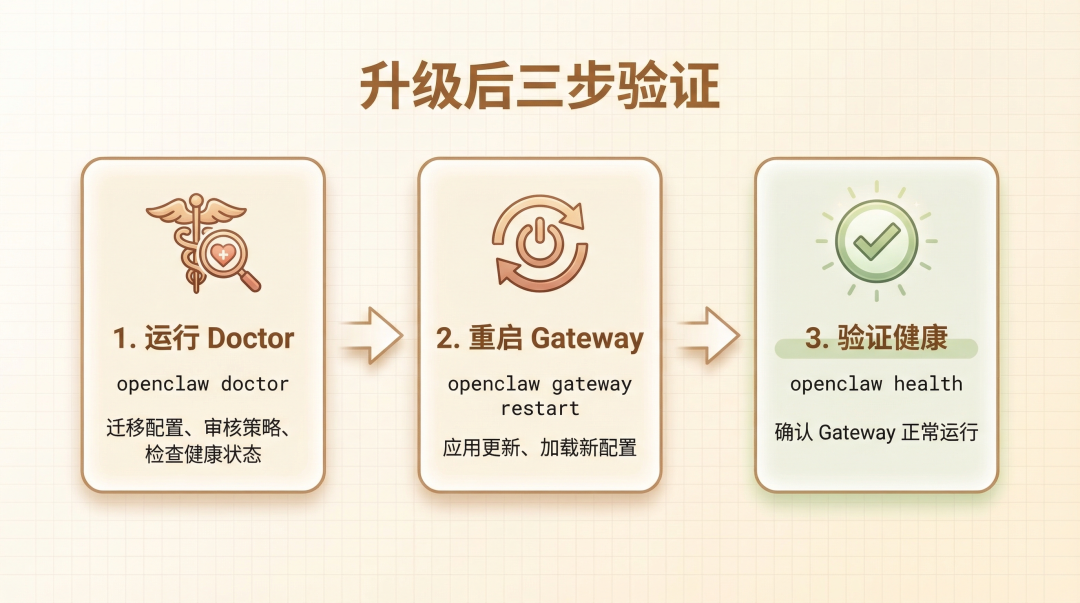 升级后三步验证

1. 运行 Doctor

openclaw doctor

迁移配置、审核策略、检查健康状态

2. 重启 Gateway

openclaw gateway restart

应用更新、加载新配置

3. 验证健康

openclaw health

确认 Gateway 正常运行